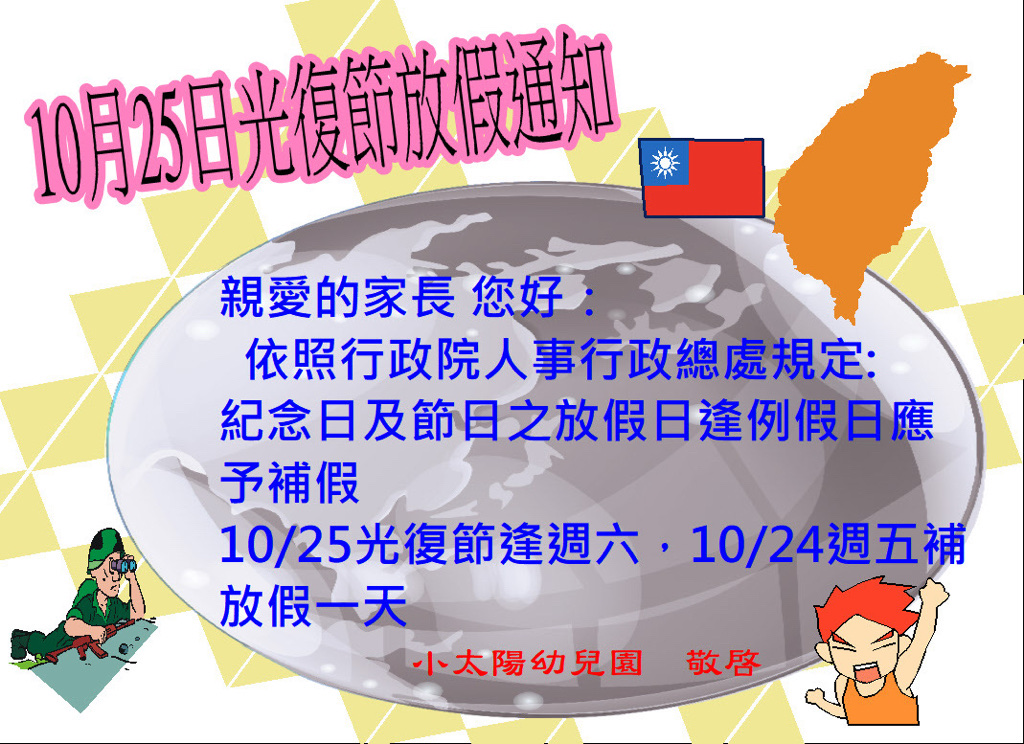 10月25日光復節放假通知

親愛的家長 您好：
依照行政院人事行政總處規定:
紀念日及節日之放假日逢例假日應予補假
10/25光復節逢週六，10/24週五補放假一天

小太陽幼兒園　敬啓